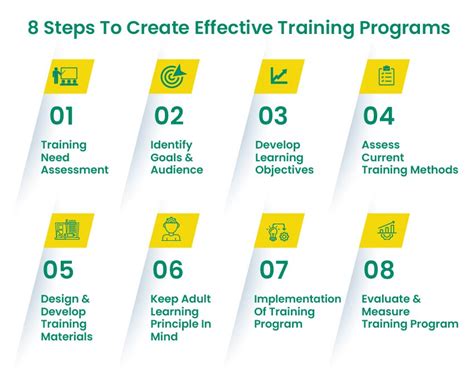 8 Steps To Create Effective Training Programs

01
Training Need Assessment

02
Identify Goals & Audience

03
Develop Learning Objectives

04
Assess Current Training Methods

05
Design & Develop Training Materials

06
Keep Adult Learning Principle In Mind

07
Implementation Of Training Program

08
Evaluate & Measure Training Program